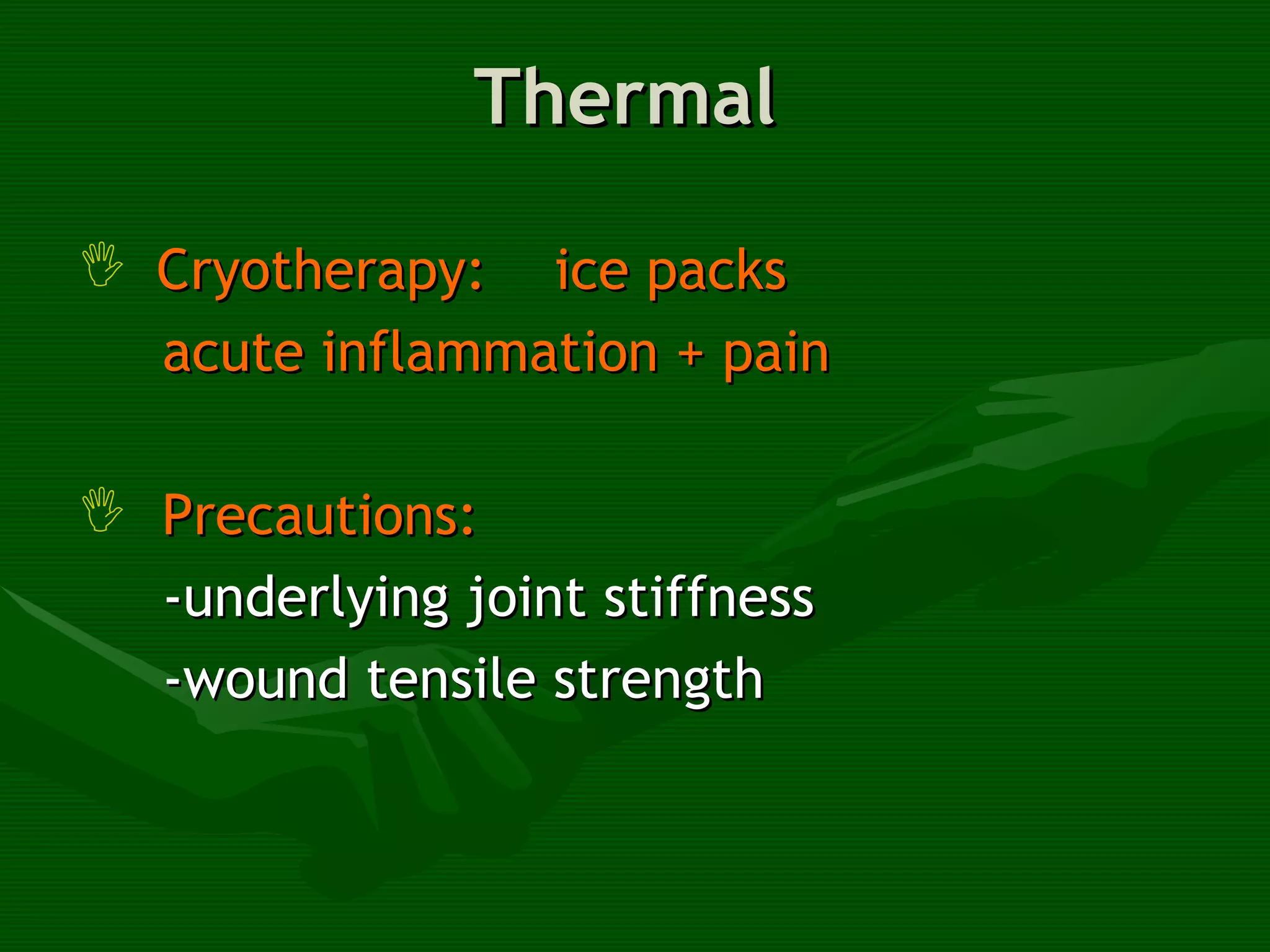 Thermal

Cryotherapy: ice packs
acute inflammation + pain

Precautions:
-underlying joint stiffness
-wound tensile strength